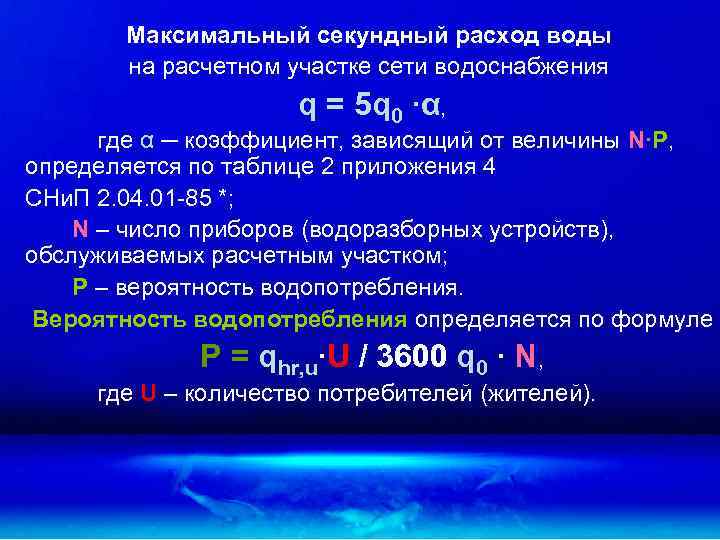 Максимальный секундный расход воды на расчетном участке сети водоснабжения

$q = 5q_0 \cdot \alpha$,

где α – коэффициент, зависящий от величины N·P, определяется по таблице 2 приложения 4 СНиП 2.04.01-85 *;

N – число приборов (водоразборных устройств), обслуживаемых расчетным участком;

P – вероятность водопотребления.

Вероятность водопотребления определяется по формуле

$P = q_{hr,u} \cdot U / 3600\ q_0 \cdot N$,

где U – количество потребителей (жителей).